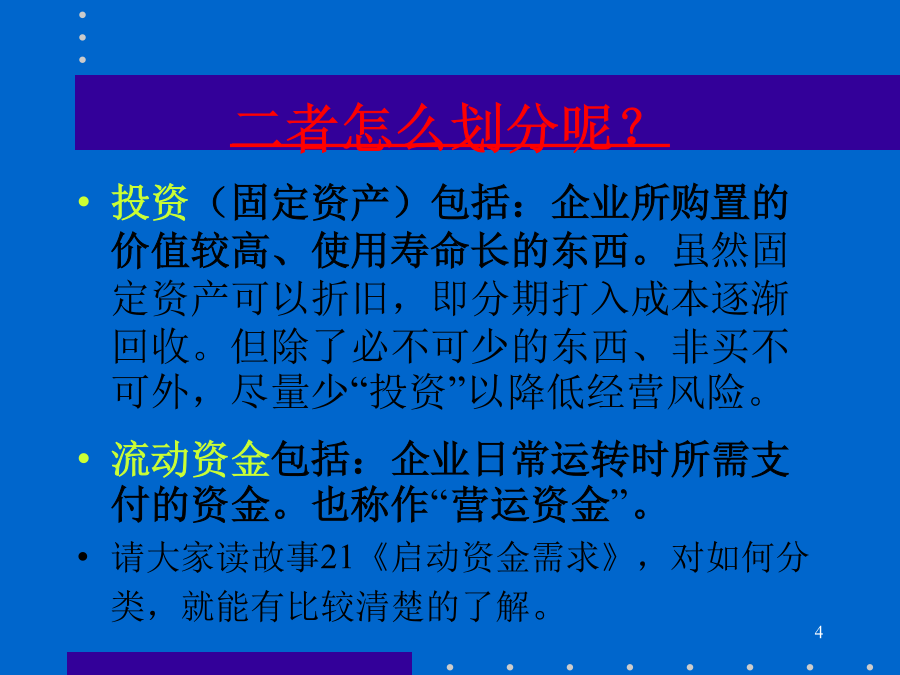 二者怎么划分呢？

• 投资（固定资产）包括：企业所购置的价值较高、使用寿命长的东西。虽然固定资产可以折旧，即分期打入成本逐渐回收。但除了必不可少的东西、非买不可外，尽量少“投资”以降低经营风险。

• 流动资金包括：企业日常运转时所需支付的资金。也称作“营运资金”。

• 请大家读故事21《启动资金需求》，对如何分类，就能有比较清楚的了解。

4